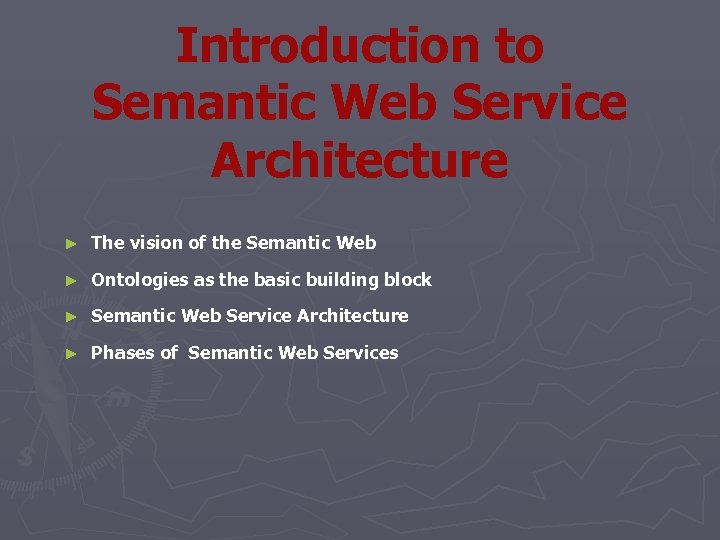 Introduction to Semantic Web Service Architecture

► The vision of the Semantic Web
► Ontologies as the basic building block
► Semantic Web Service Architecture
► Phases of Semantic Web Services